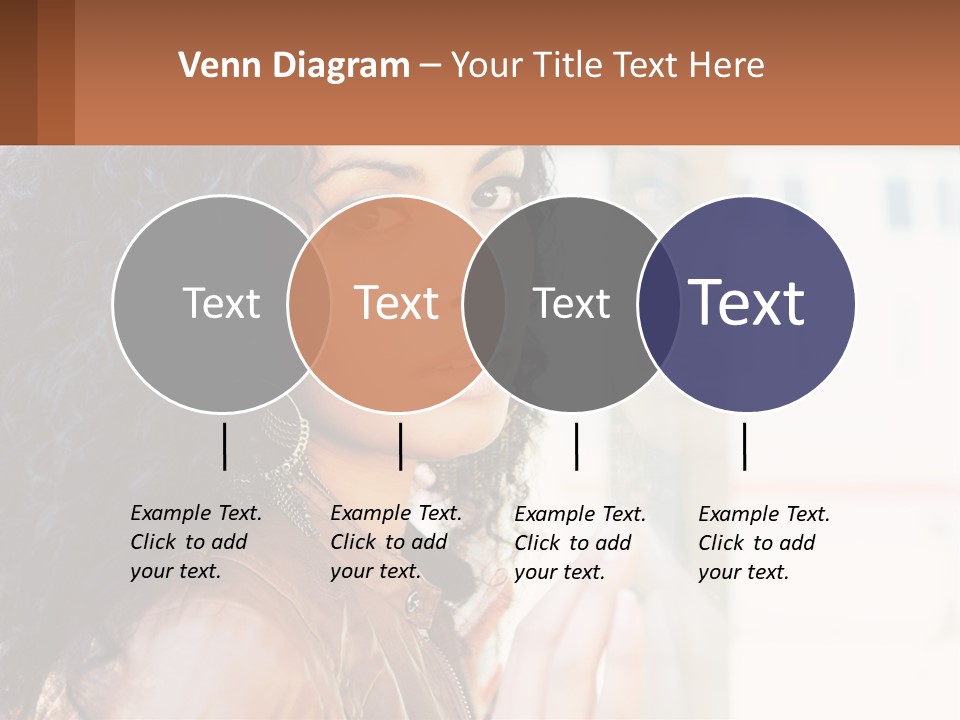 Venn Diagram – Your Title Text Here

Text

Text

Text

Text

Example Text. Click to add your text.

Example Text. Click to add your text.

Example Text. Click to add your text.

Example Text. Click to add your text.